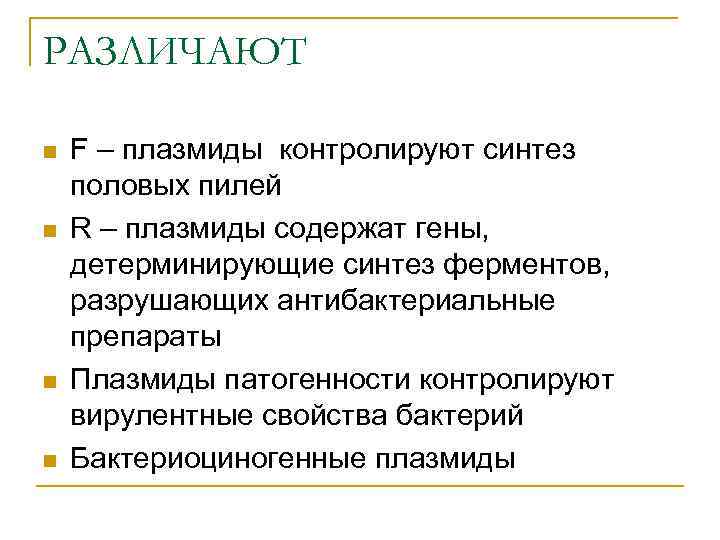 РАЗЛИЧАЮТ

F – плазмиды  контролируют синтез половых пилей

R – плазмиды содержат гены, детерминирующие синтез ферментов, разрушающих антибактериальные препараты

Плазмиды патогенности контролируют вирулентные свойства бактерий

Бактериоциногенные плазмиды